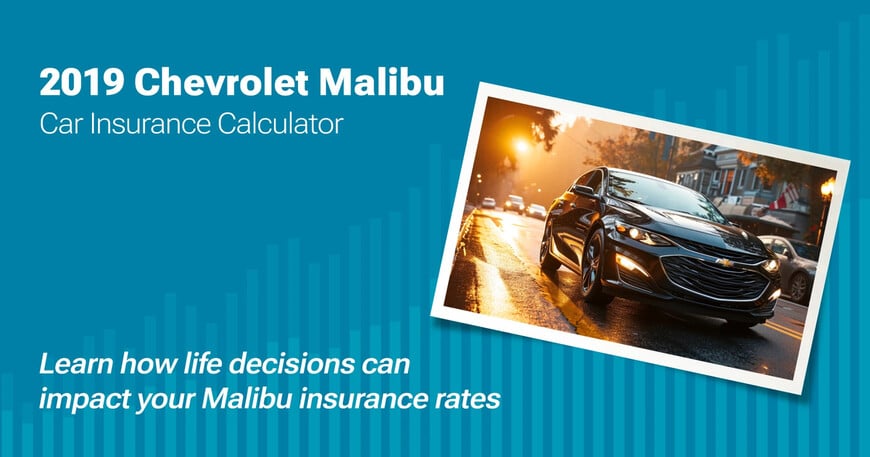 2019 Chevrolet Malibu
Car Insurance Calculator

Learn how life decisions can impact your Malibu insurance rates